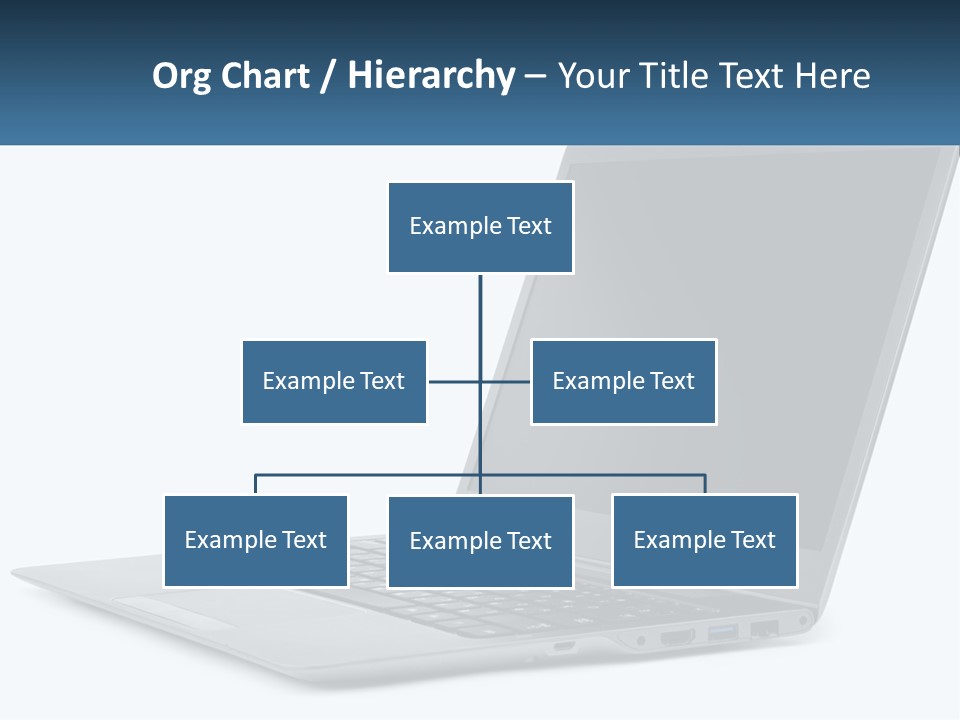 Org Chart / Hierarchy – Your Title Text Here

Example Text

Example Text

Example Text

Example Text

Example Text

Example Text